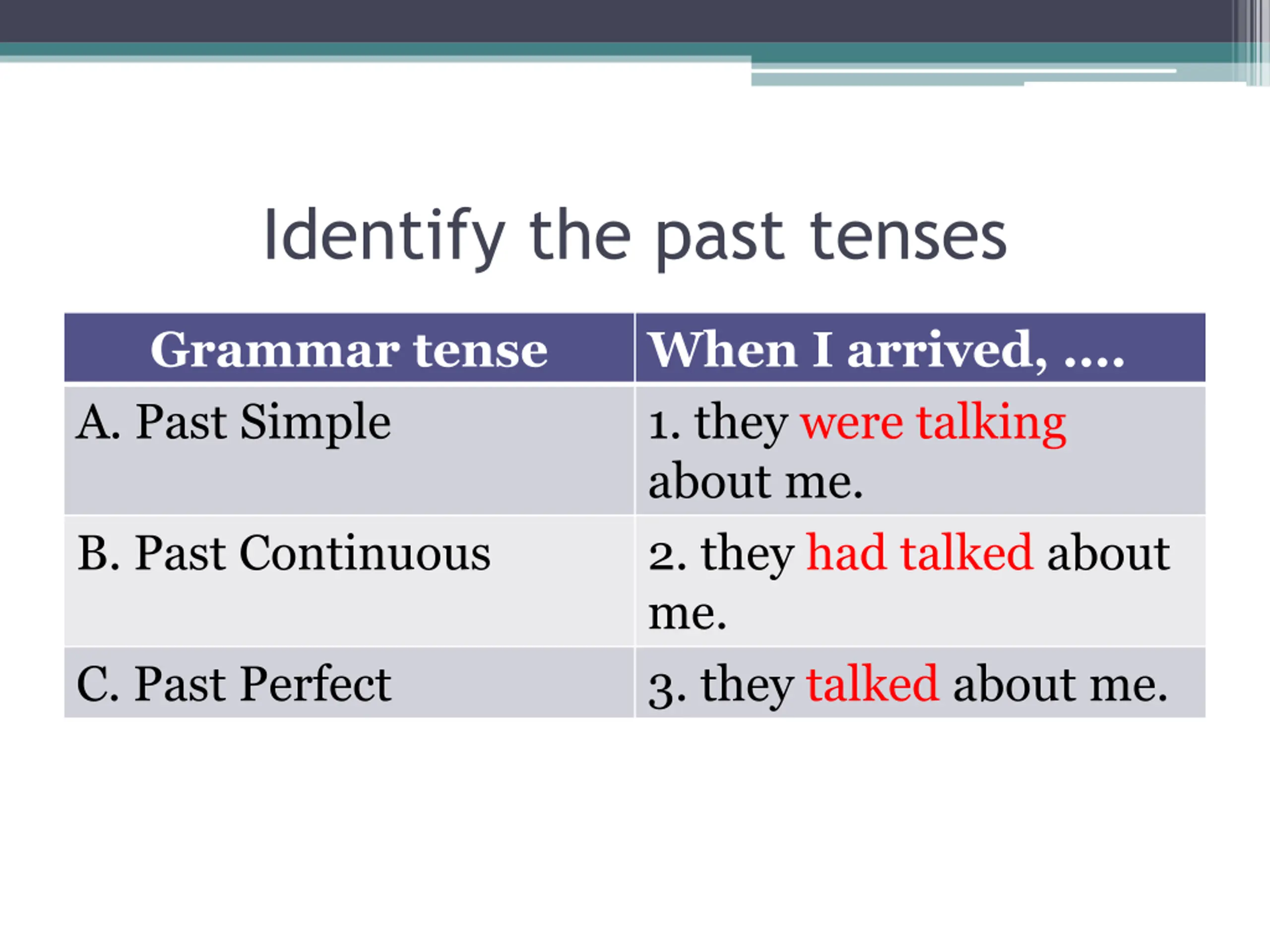 Identify the past tenses

| Grammar tense | When I arrived, .... |
|---|---|
| A. Past Simple | 1. they were talking about me. |
| B. Past Continuous | 2. they had talked about me. |
| C. Past Perfect | 3. they talked about me. |